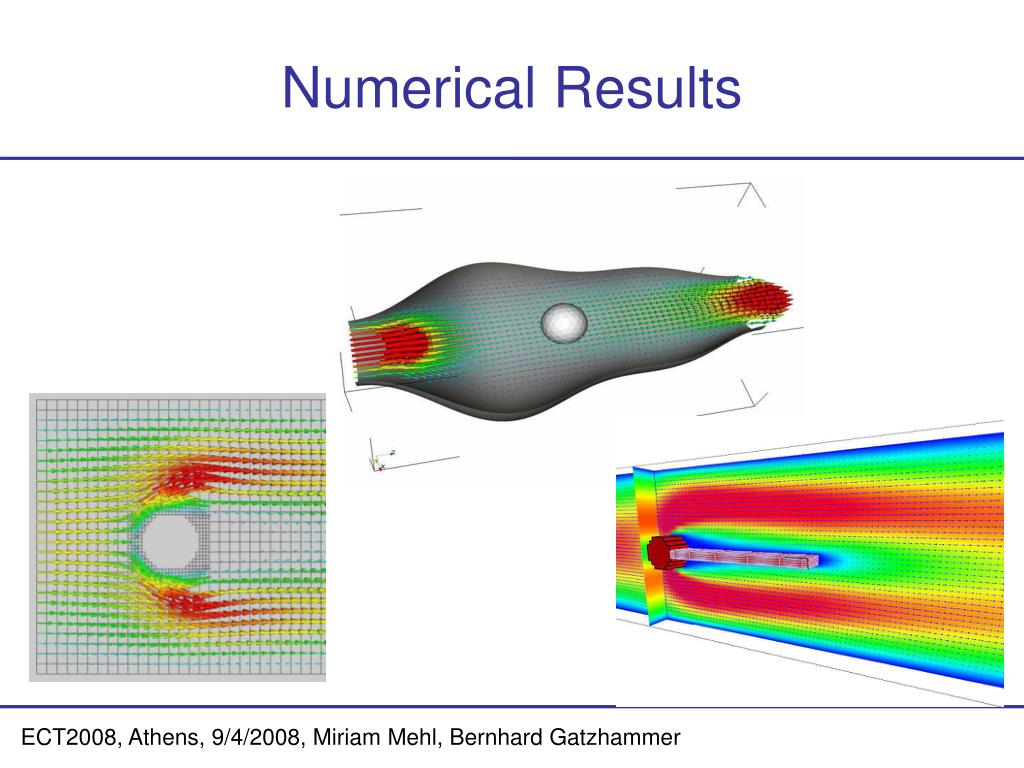 Numerical Results

ECT2008, Athens, 9/4/2008, Miriam Mehl, Bernhard Gatzhammer